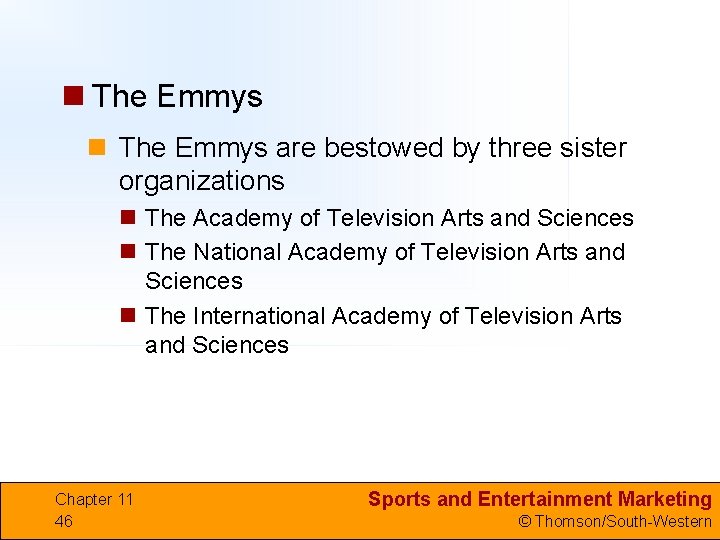 The Emmys

The Emmys are bestowed by three sister organizations

The Academy of Television Arts and Sciences

The National Academy of Television Arts and Sciences

The International Academy of Television Arts and Sciences

Chapter 11
46

Sports and Entertainment Marketing
© Thomson/South-Western